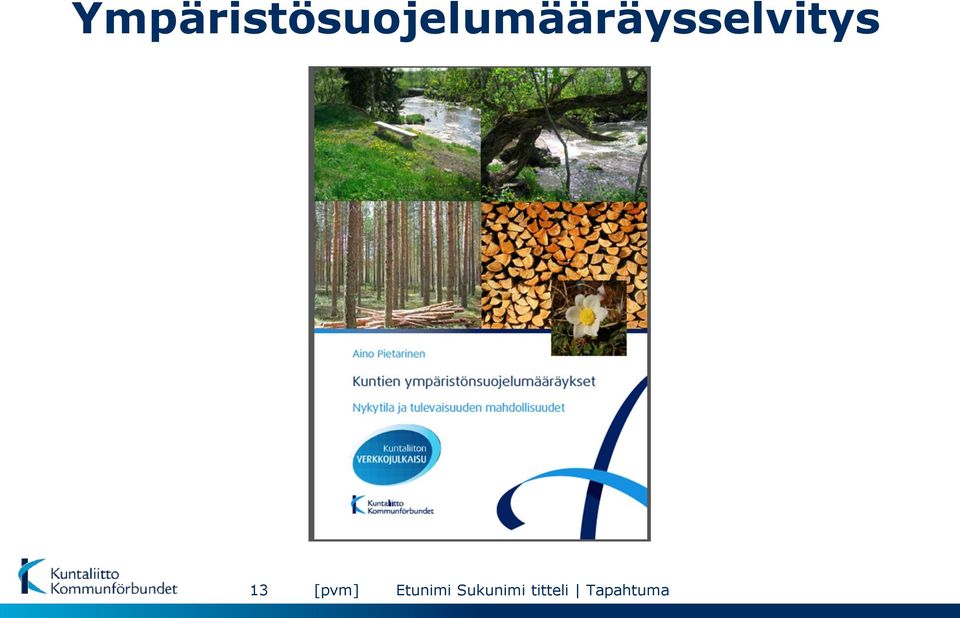 Ympäristösuojelumääräysselvitys

Aino Pietarinen

Kuntien ympäristönsuojelumääräykset

Nykytila ja tulevaisuuden mahdollisuudet

Kuntaliiton VERKKOJULKAISU

Kuntaliitto Kommunförbundet

Kuntaliitto Kommunförbundet

13 [pvm] Etunimi Sukunimi titteli | Tapahtuma